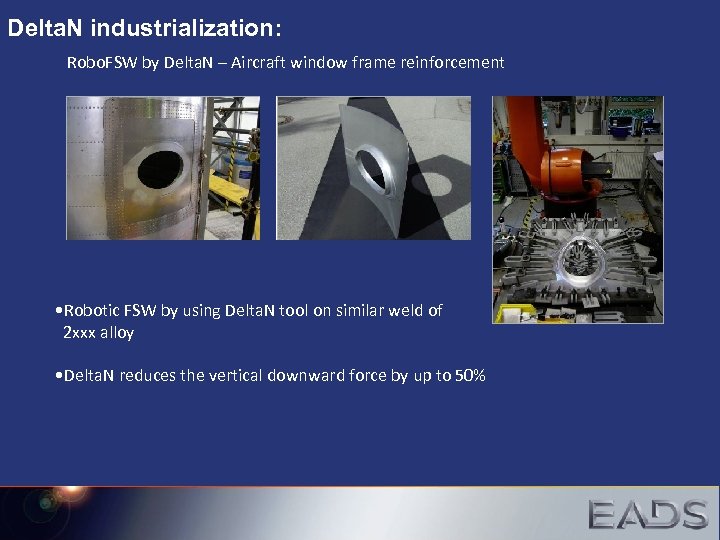 DeltaN industrialization:

RoboFSW by DeltaN – Aircraft window frame reinforcement

•Robotic FSW by using DeltaN tool on similar weld of 2xxx alloy

•DeltaN reduces the vertical downward force by up to 50%

EADS